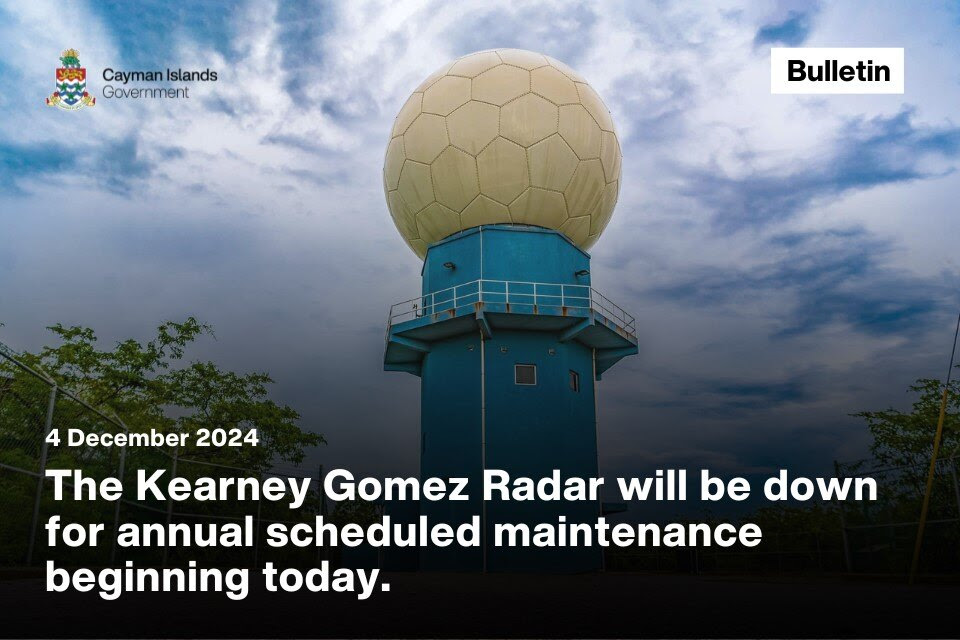 Cayman Islands
Government

Bulletin

4 December 2024

The Kearney Gomez Radar will be down for annual scheduled maintenance beginning today.